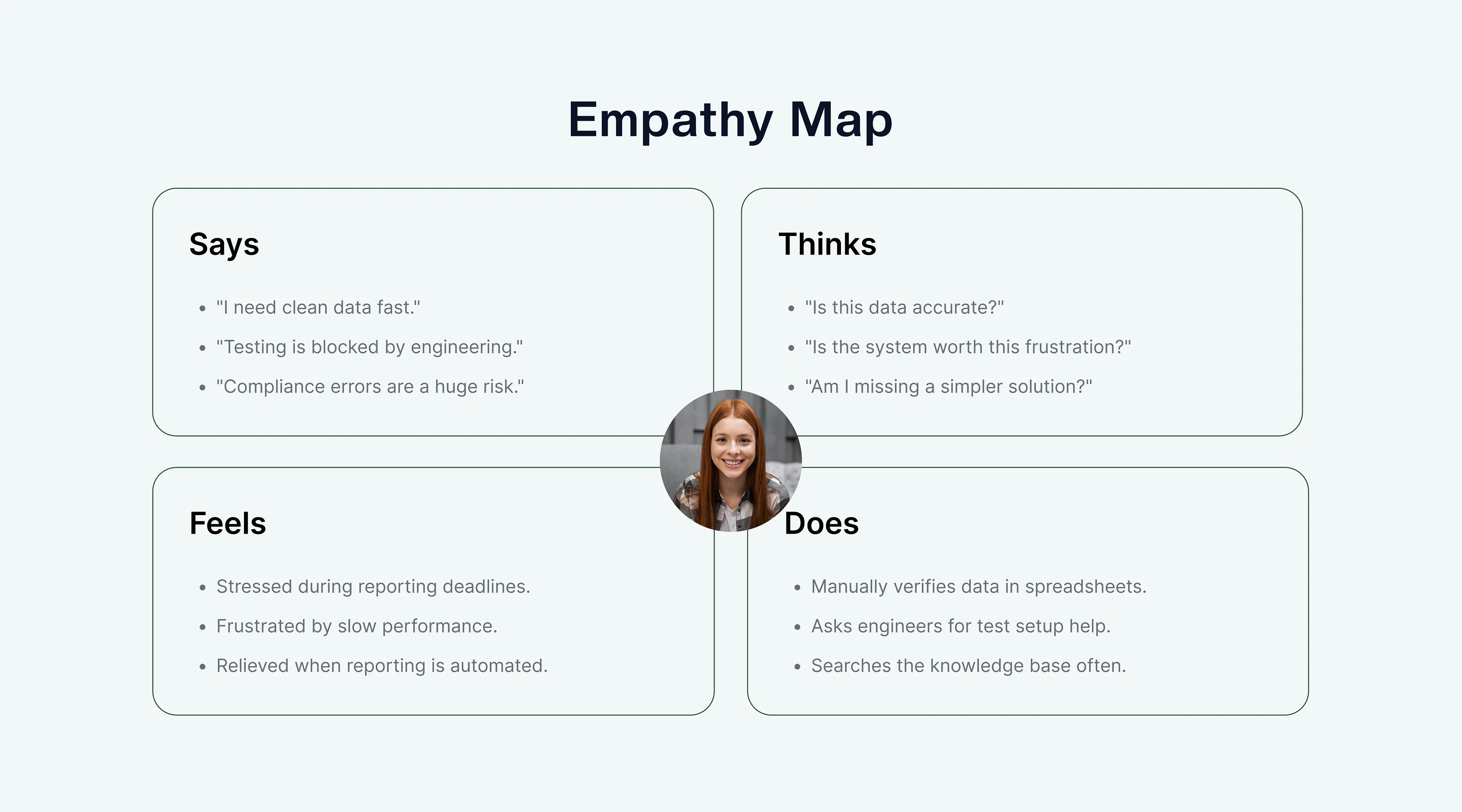 Empathy Map

Says

- "I need clean data fast."
- "Testing is blocked by engineering."
- "Compliance errors are a huge risk."

Thinks

- "Is this data accurate?"
- "Is the system worth this frustration?"
- "Am I missing a simpler solution?"

Feels

- Stressed during reporting deadlines.
- Frustrated by slow performance.
- Relieved when reporting is automated.

Does

- Manually verifies data in spreadsheets.
- Asks engineers for test setup help.
- Searches the knowledge base often.